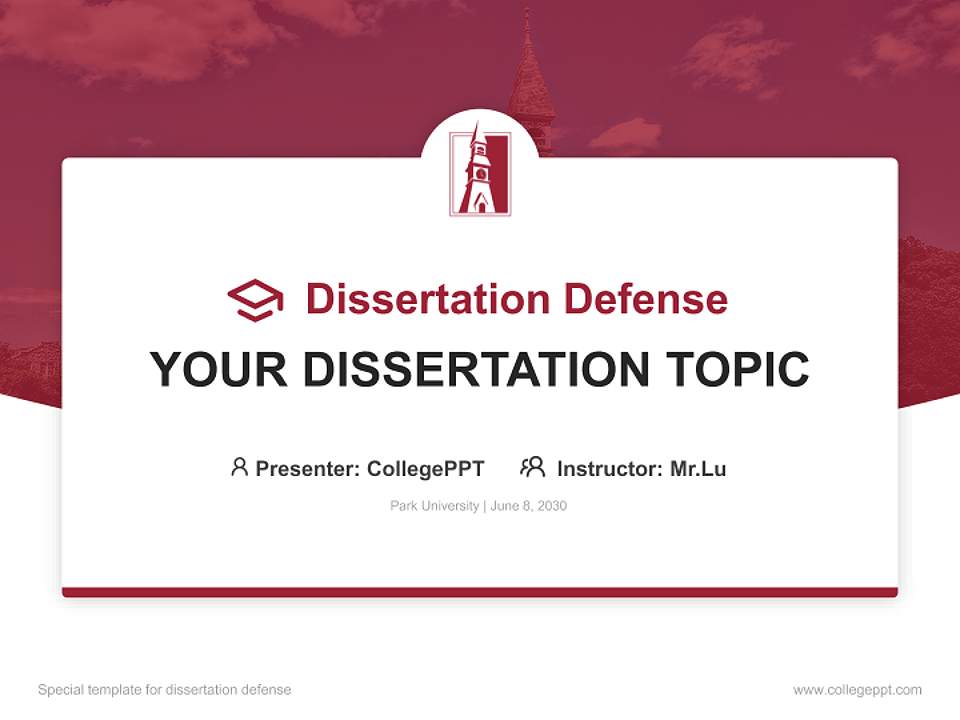 Dissertation Defense

YOUR DISSERTATION TOPIC

Presenter: CollegePPT Instructor: Mr.Lu

Park University | June 8, 2030

Special template for dissertation defense

www.collegeppt.com